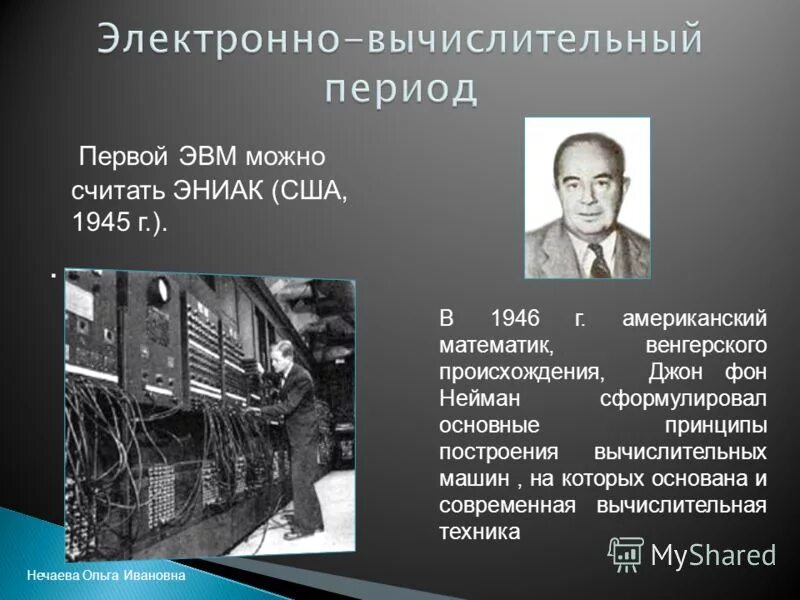 Электронно-вычислительный период

Первой ЭВМ можно считать ЭНИАК (США, 1945 г.).

.

В 1946 г. американский математик, венгерского происхождения, Джон фон Нейман сформулировал основные принципы построения вычислительных машин , на которых основана и современная вычислительная техника

MyShared

Нечаева Ольга Ивановна